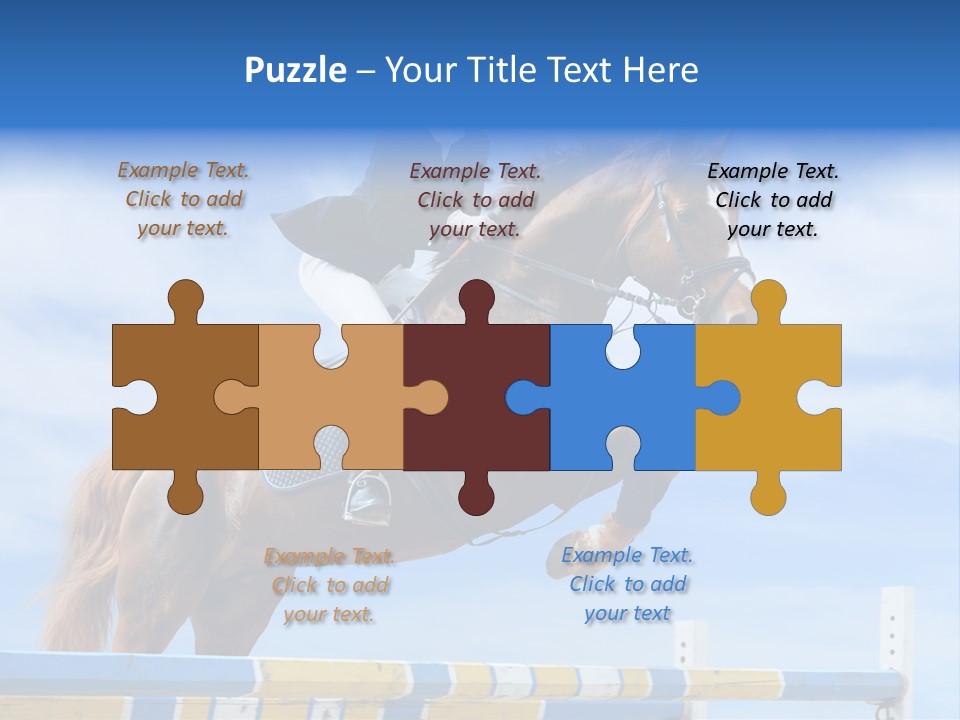 Puzzle – Your Title Text Here

Example Text. Click to add your text.

Example Text. Click to add your text.

Example Text. Click to add your text.

Example Text. Click to add your text.

Example Text. Click to add your text